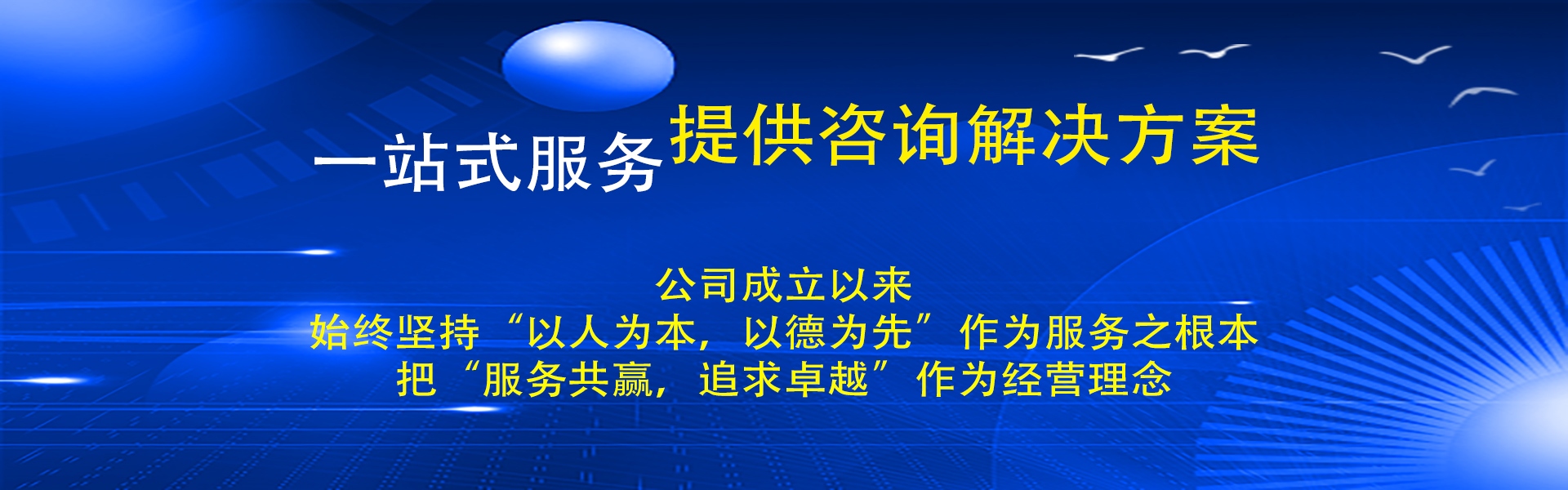 一站式服务提供咨询解决方案

公司成立以来
始终坚持“以人为本，以德为先”作为服务之根本
把“服务共赢，追求卓越”作为经营理念